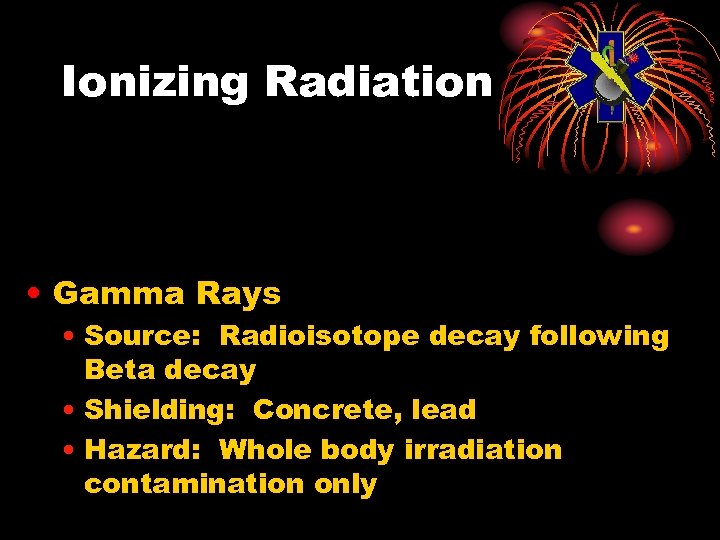 Ionizing Radiation

• Gamma Rays
  • Source: Radioisotope decay following Beta decay
  • Shielding: Concrete, lead
  • Hazard: Whole body irradiation contamination only